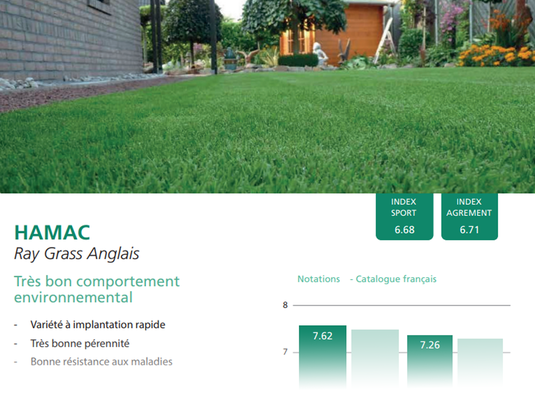 INDEX SPORT
6.68

INDEX AGREMENT
6.71

HAMAC
Ray Grass Anglais

Très bon comportement environnemental

- Variété à implantation rapide
- Très bonne pérennité
- Bonne résistance aux maladies

Notations - Catalogue français

8
7

7.62
7.26